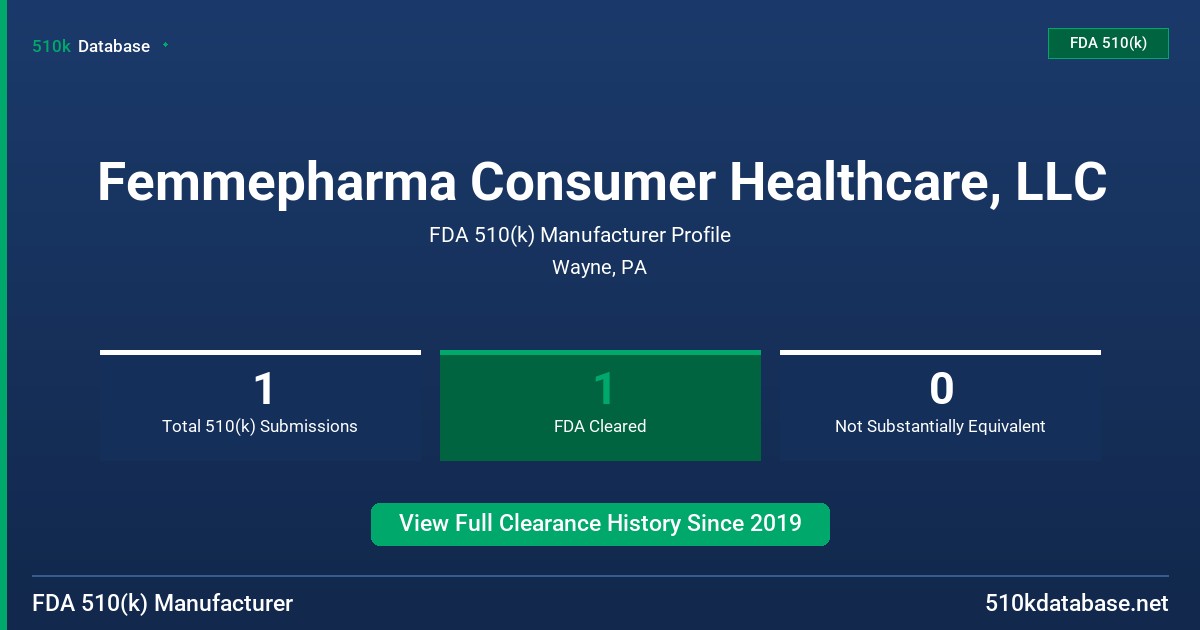 510k Database

FDA 510(k)

Femmepharma Consumer Healthcare, LLC

FDA 510(k) Manufacturer Profile

Wayne, PA

1
Total 510(k) Submissions

1
FDA Cleared

0
Not Substantially Equivalent

View Full Clearance History Since 2019

FDA 510(k) Manufacturer

510kdatabase.net